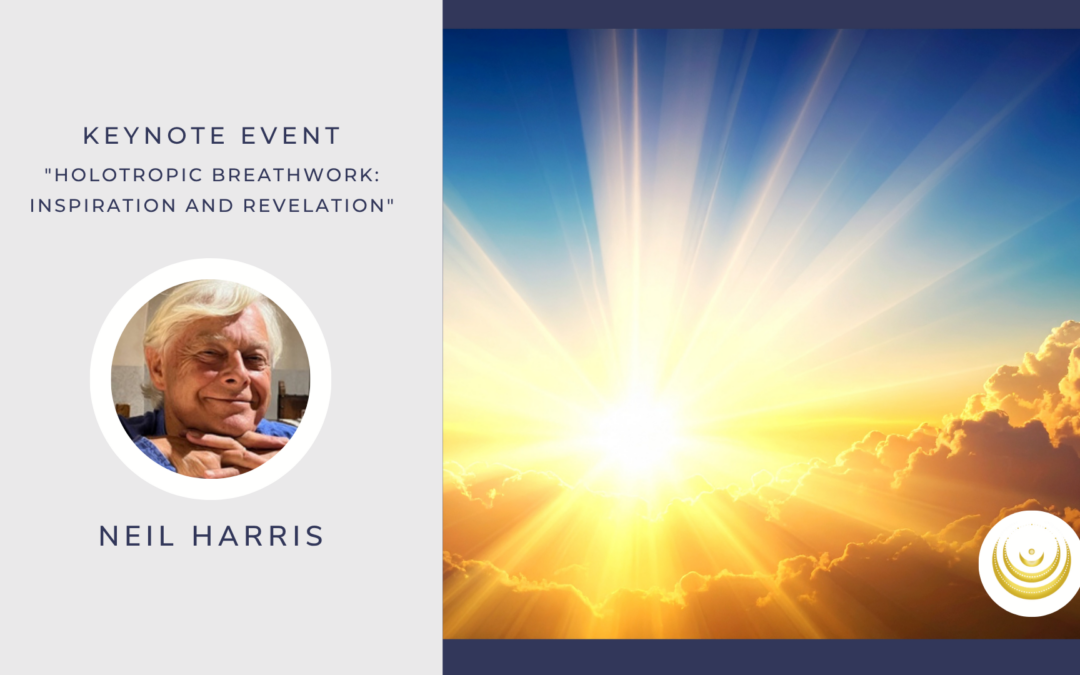 KEYNOTE EVENT

"HOLOTROPIC BREATHWORK: INSPIRATION AND REVELATION"

NEIL HARRIS